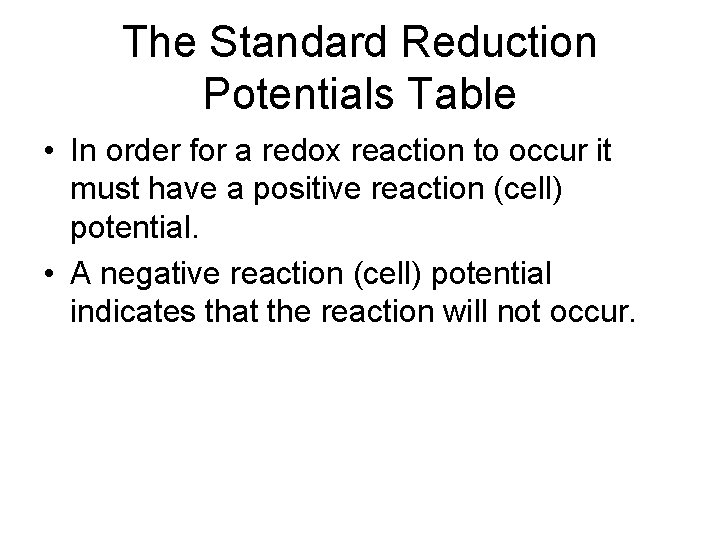 The Standard Reduction Potentials Table

• In order for a redox reaction to occur it must have a positive reaction (cell) potential.

• A negative reaction (cell) potential indicates that the reaction will not occur.